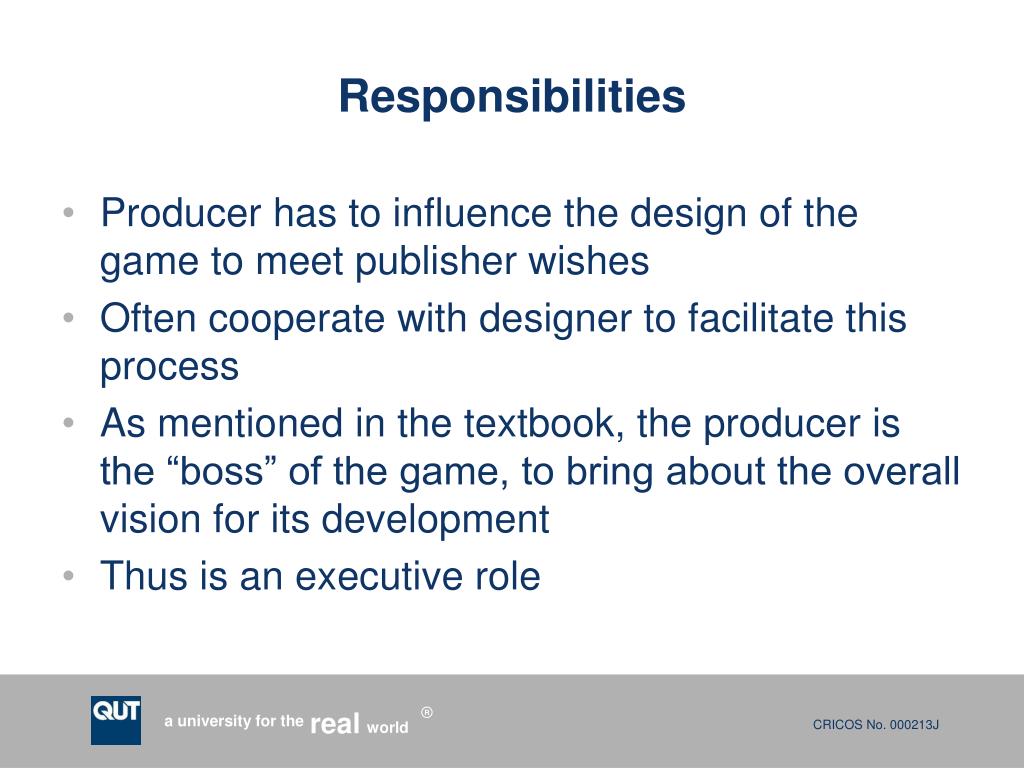 Responsibilities

• Producer has to influence the design of the game to meet publisher wishes
• Often cooperate with designer to facilitate this process
• As mentioned in the textbook, the producer is the “boss” of the game, to bring about the overall vision for its development
• Thus is an executive role

QUT a university for the real world ®

CRICOS No. 000213J